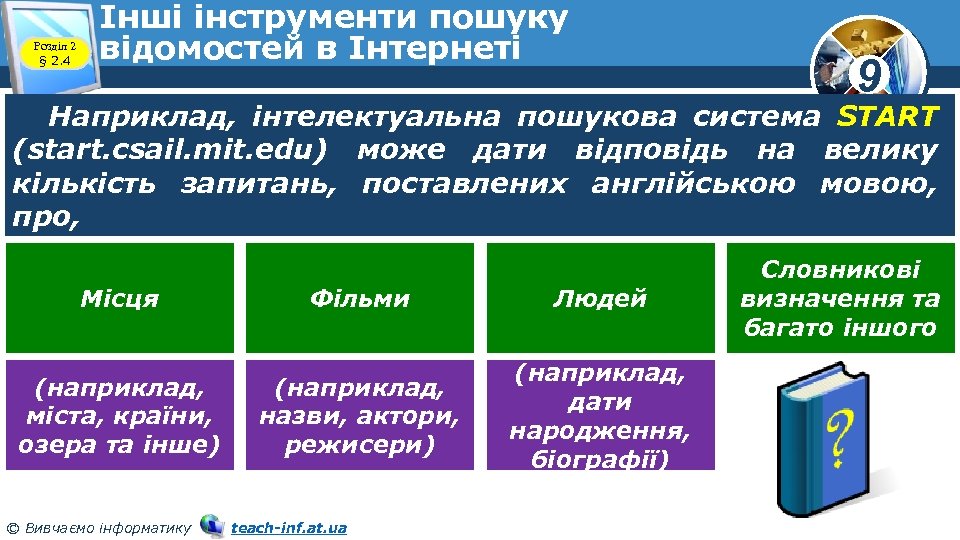 Розділ 2
§ 2.4

Інші інструменти пошуку відомостей в Інтернеті

9

Наприклад, інтелектуальна пошукова система START (start.csail.mit.edu) може дати відповідь на велику кількість запитань, поставлених англійською мовою, про,

Місця

Фільми

Людей

Словникові визначення та багато іншого

(наприклад, міста, країни, озера та інше)

(наприклад, назви, актори, режисери)

(наприклад, дати народження, біографії)

?

© Вивчаємо інформатику teach-inf.at.ua